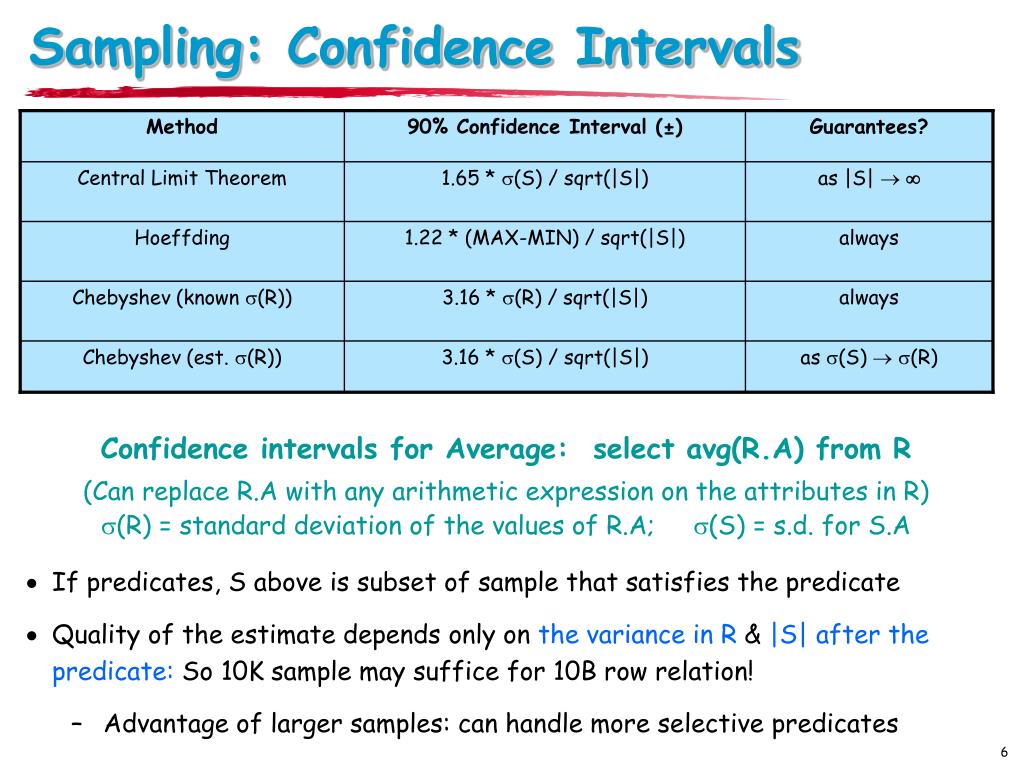 Sampling: Confidence Intervals

| Method | 90% Confidence Interval (±) | Guarantees? |
|---|---|---|
| Central Limit Theorem | 1.65 * $\sigma$(S) / sqrt(\|S\|) | as \|S\| $\rightarrow \infty$ |
| Hoeffding | 1.22 * (MAX-MIN) / sqrt(\|S\|) | always |
| Chebyshev (known $\sigma$(R)) | 3.16 * $\sigma$(R) / sqrt(\|S\|) | always |
| Chebyshev (est. $\sigma$(R)) | 3.16 * $\sigma$(S) / sqrt(\|S\|) | as $\sigma$(S) $\rightarrow$ $\sigma$(R) |

Confidence intervals for Average: select avg(R.A) from R

(Can replace R.A with any arithmetic expression on the attributes in R)
$\sigma$(R) = standard deviation of the values of R.A; $\sigma$(S) = s.d. for S.A

• If predicates, S above is subset of sample that satisfies the predicate

• Quality of the estimate depends only on the variance in R & |S| after the predicate: So 10K sample may suffice for 10B row relation!

– Advantage of larger samples: can handle more selective predicates

6